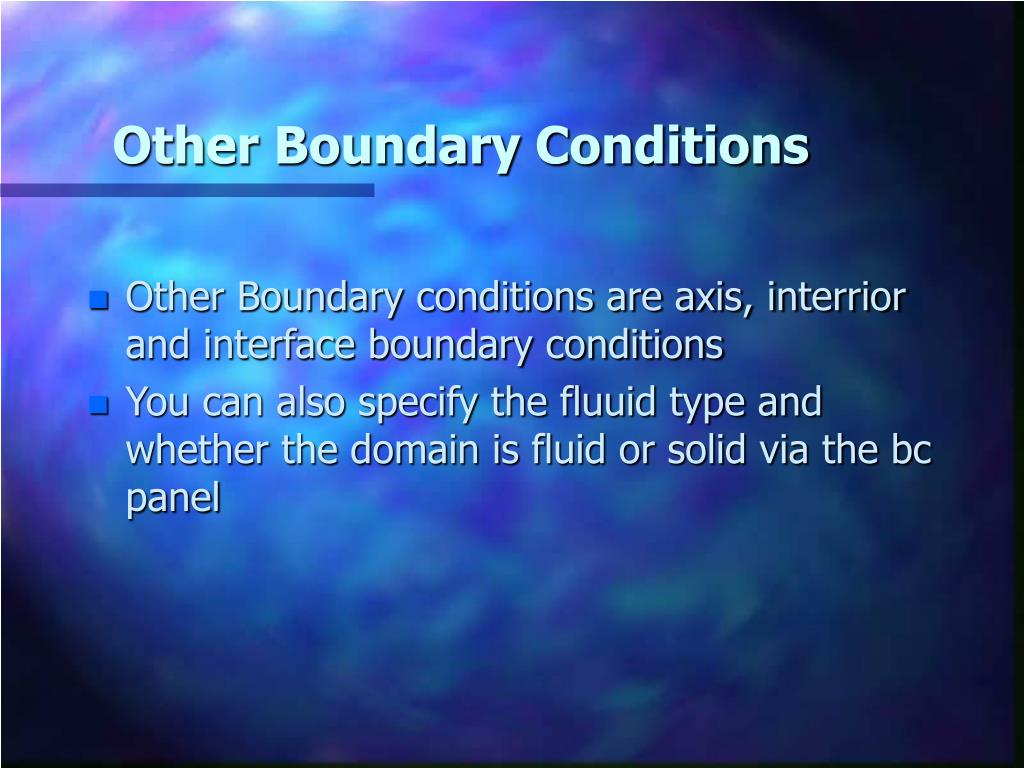 Other Boundary Conditions

Other Boundary conditions are axis, interrior and interface boundary conditions

You can also specify the fluuid type and whether the domain is fluid or solid via the bc panel